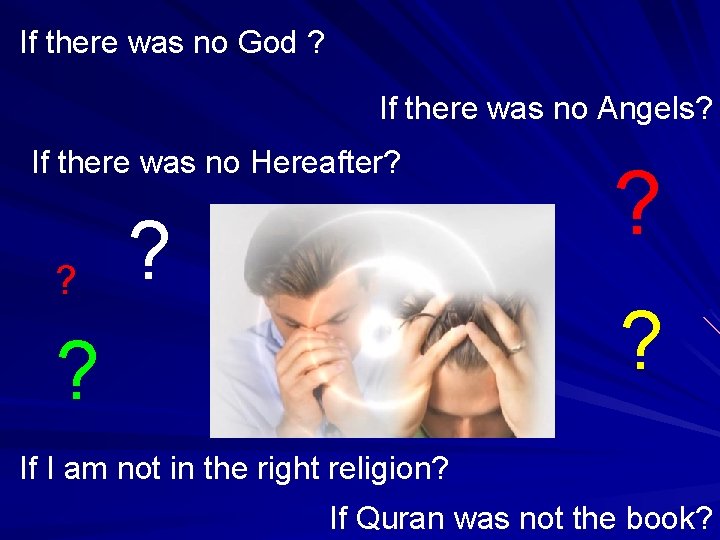 If there was no God ?

If there was no Angels?

If there was no Hereafter?

?

?

?

?

?

If I am not in the right religion?

If Quran was not the book?